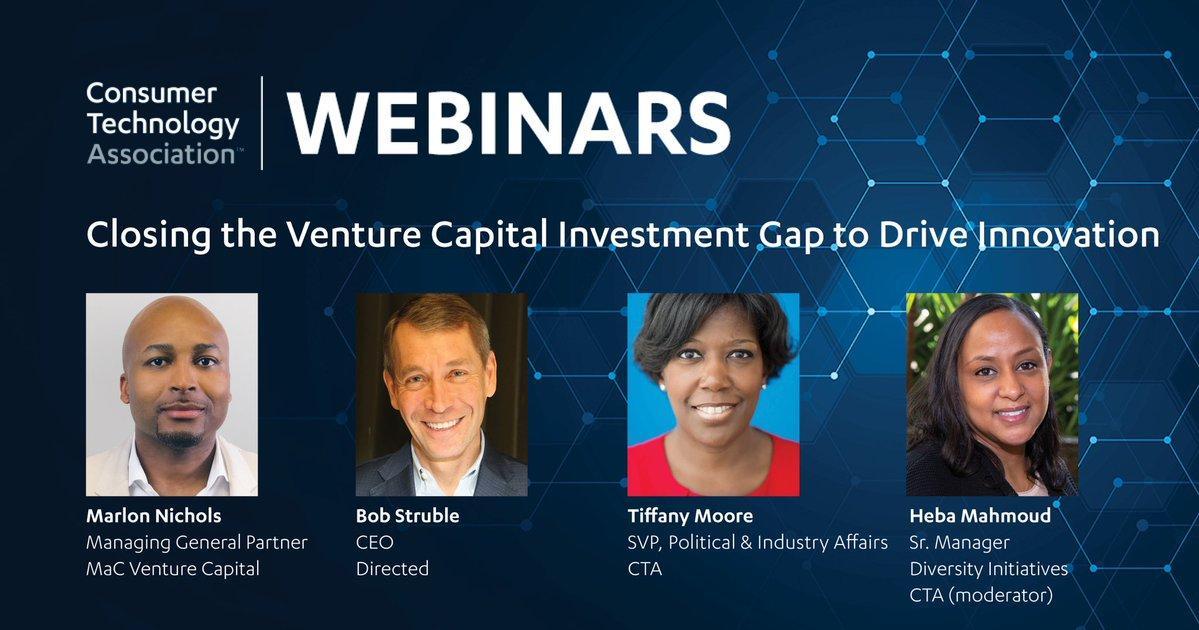 Consumer Technology Association™

WEBINARS

Closing the Venture Capital Investment Gap to Drive Innovation

Marlon Nichols
Managing General Partner
MaC Venture Capital

Bob Struble
CEO
Directed

Tiffany Moore
SVP, Political & Industry Affairs
CTA

Heba Mahmoud
Sr. Manager
Diversity Initiatives
CTA (moderator)